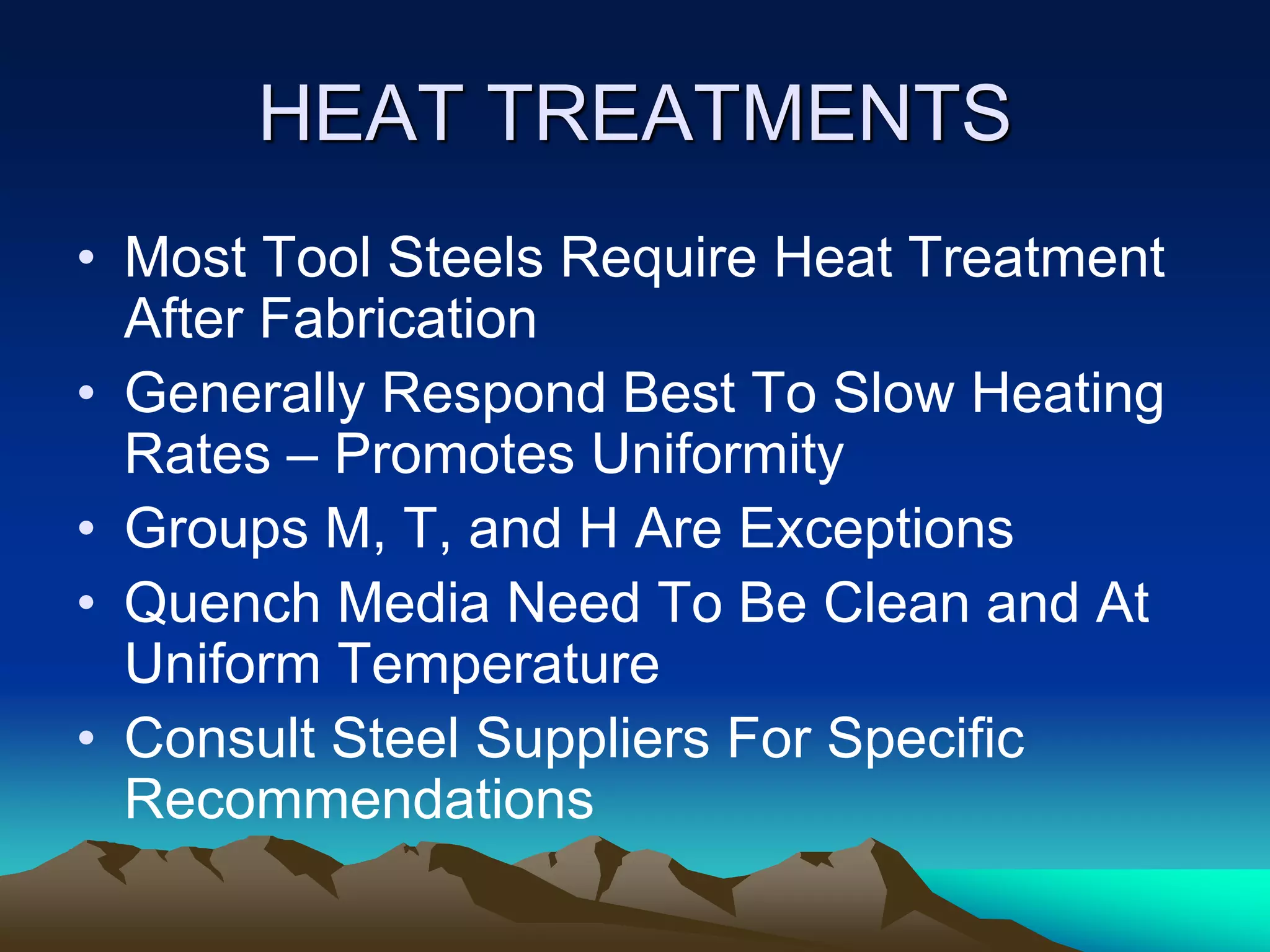 HEAT TREATMENTS

• Most Tool Steels Require Heat Treatment After Fabrication
• Generally Respond Best To Slow Heating Rates – Promotes Uniformity
• Groups M, T, and H Are Exceptions
• Quench Media Need To Be Clean and At Uniform Temperature
• Consult Steel Suppliers For Specific Recommendations